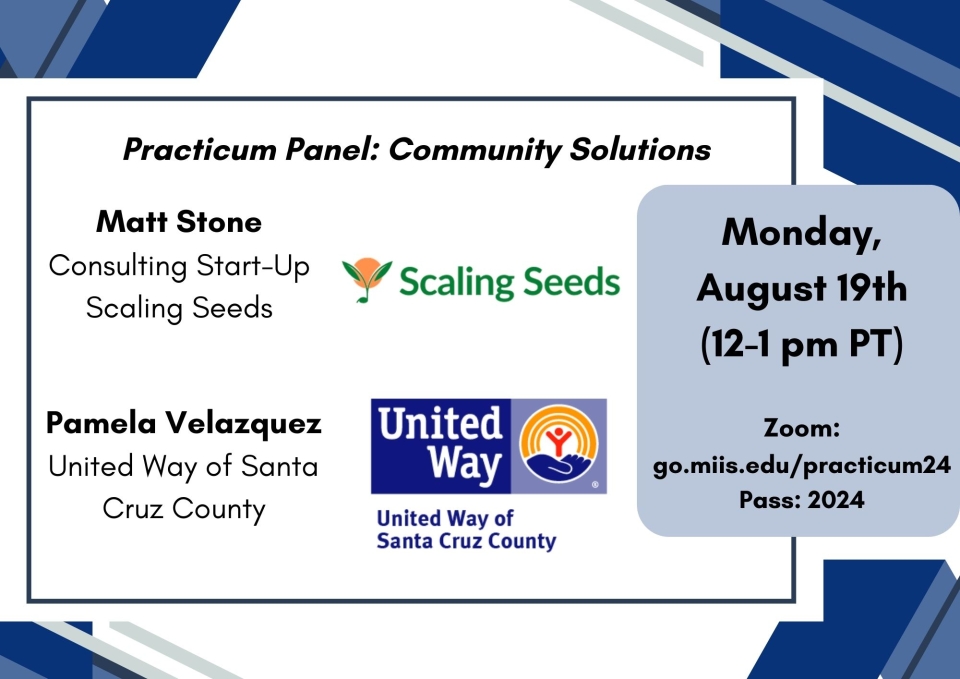 Practicum Panel: Community Solutions

Matt Stone
Consulting Start-Up
Scaling Seeds

Scaling Seeds

Pamela Velazquez
United Way of Santa Cruz County

United Way

United Way of
Santa Cruz County

Monday,
August 19th
(12-1 pm PT)

Zoom:
go.miis.edu/practicum24
Pass: 2024